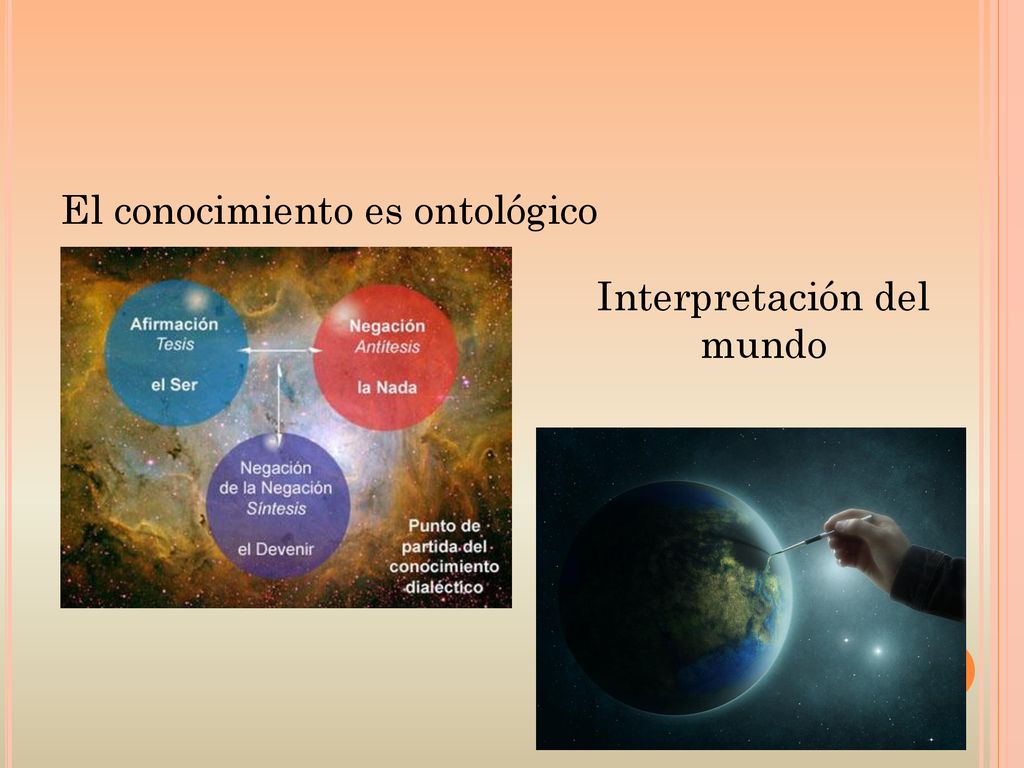 El conocimiento es ontológico

Afirmación
Tesis

el Ser

Negación
Antítesis

la Nada

Negación
de la Negación
Síntesis

el Devenir

Punto de partida del conocimiento dialéctico

Interpretación del mundo